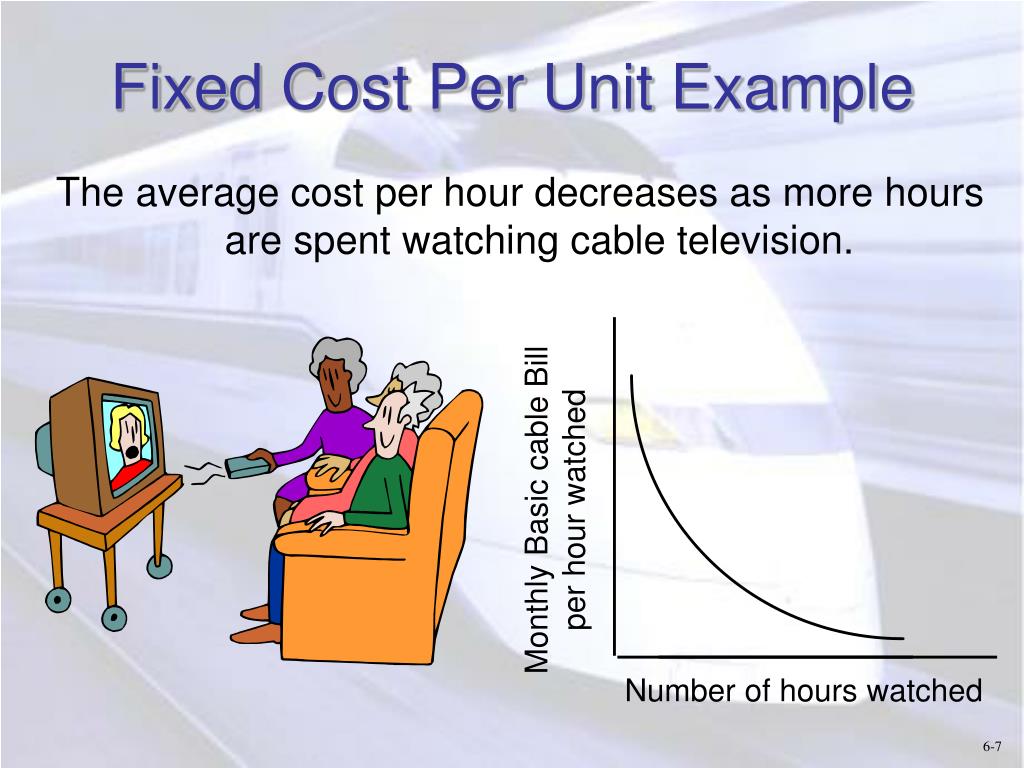 Fixed Cost Per Unit Example

The average cost per hour decreases as more hours are spent watching cable television.

Monthly Basic cable Bill per hour watched

Number of hours watched

6-7